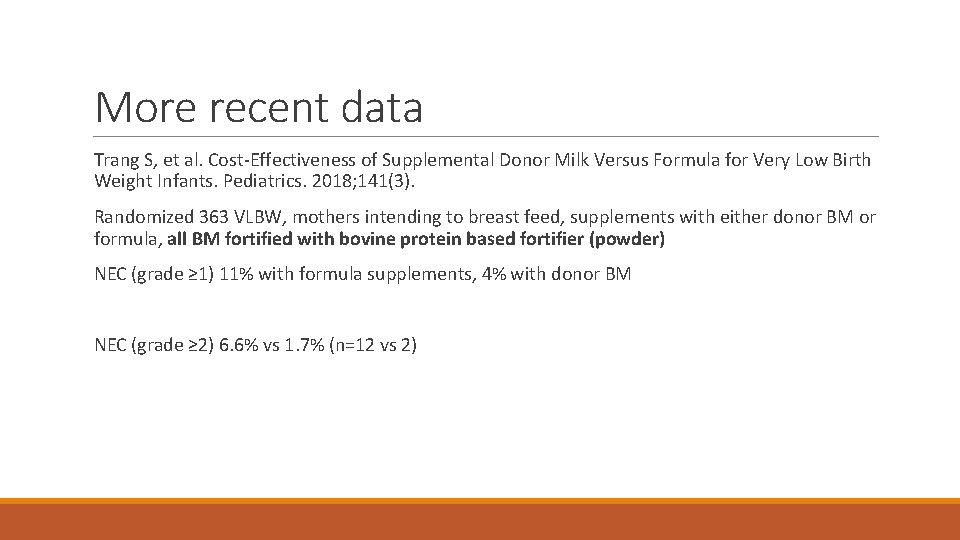 More recent data

Trang S, et al. Cost-Effectiveness of Supplemental Donor Milk Versus Formula for Very Low Birth Weight Infants. Pediatrics. 2018;141(3).

Randomized 363 VLBW, mothers intending to breast feed, supplements with either donor BM or formula, all BM fortified with bovine protein based fortifier (powder)

NEC (grade ≥1) 11% with formula supplements, 4% with donor BM

NEC (grade ≥2) 6.6% vs 1.7% (n=12 vs 2)